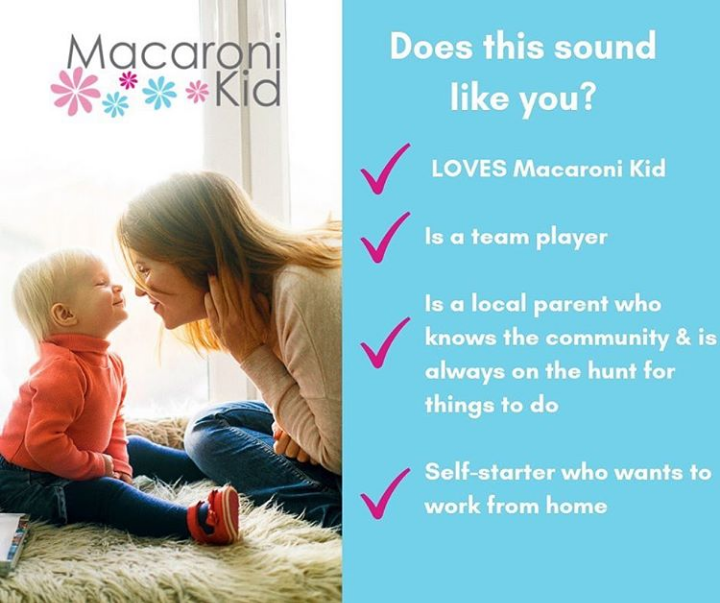 Macaroni Kid

Does this sound like you?

LOVES Macaroni Kid

Is a team player

Is a local parent who knows the community & is always on the hunt for things to do

Self-starter who wants to work from home